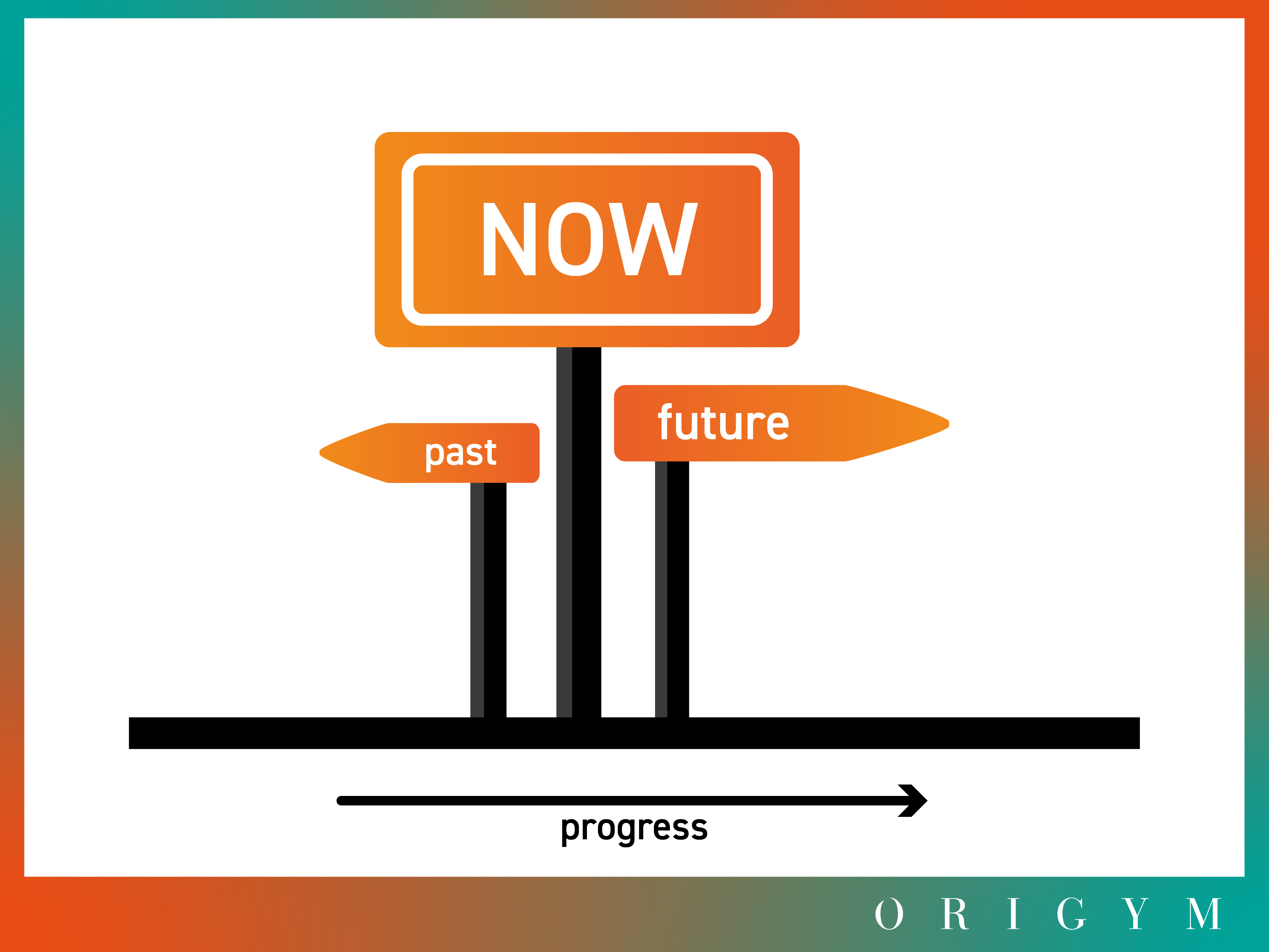 NOW

past

future

progress

ORIGYM